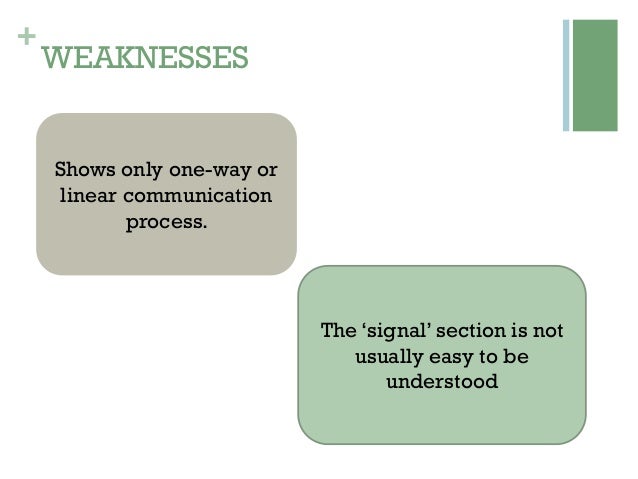 +
WEAKNESSES

Shows only one-way or linear communication process.

The ‘signal’ section is not usually easy to be understood